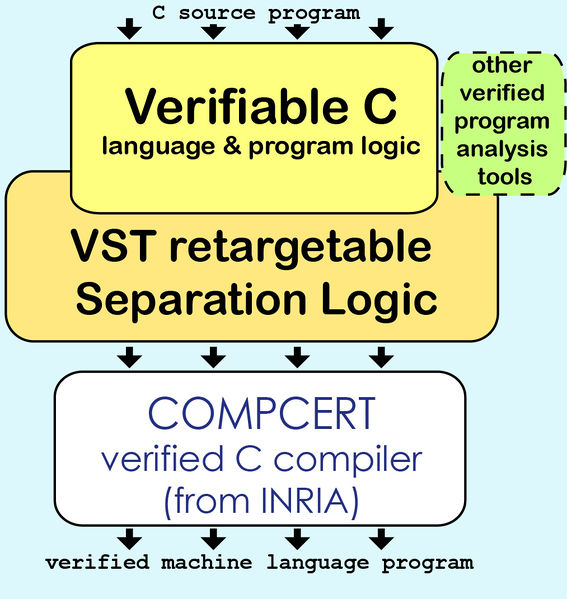 C source program

Verifiable C
language & program logic

other verified program analysis tools

VST retargetable Separation Logic

COMPCERT
verified C compiler
(from INRIA)

verified machine language program